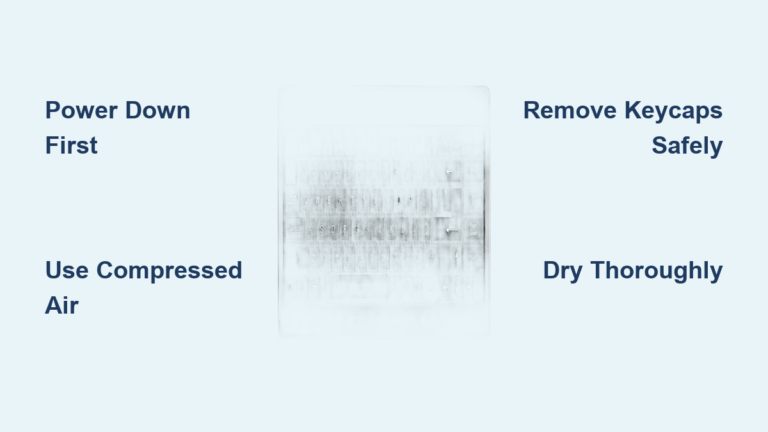 Power Down First

Remove Keycaps Safely

Use Compressed Air

Dry Thoroughly